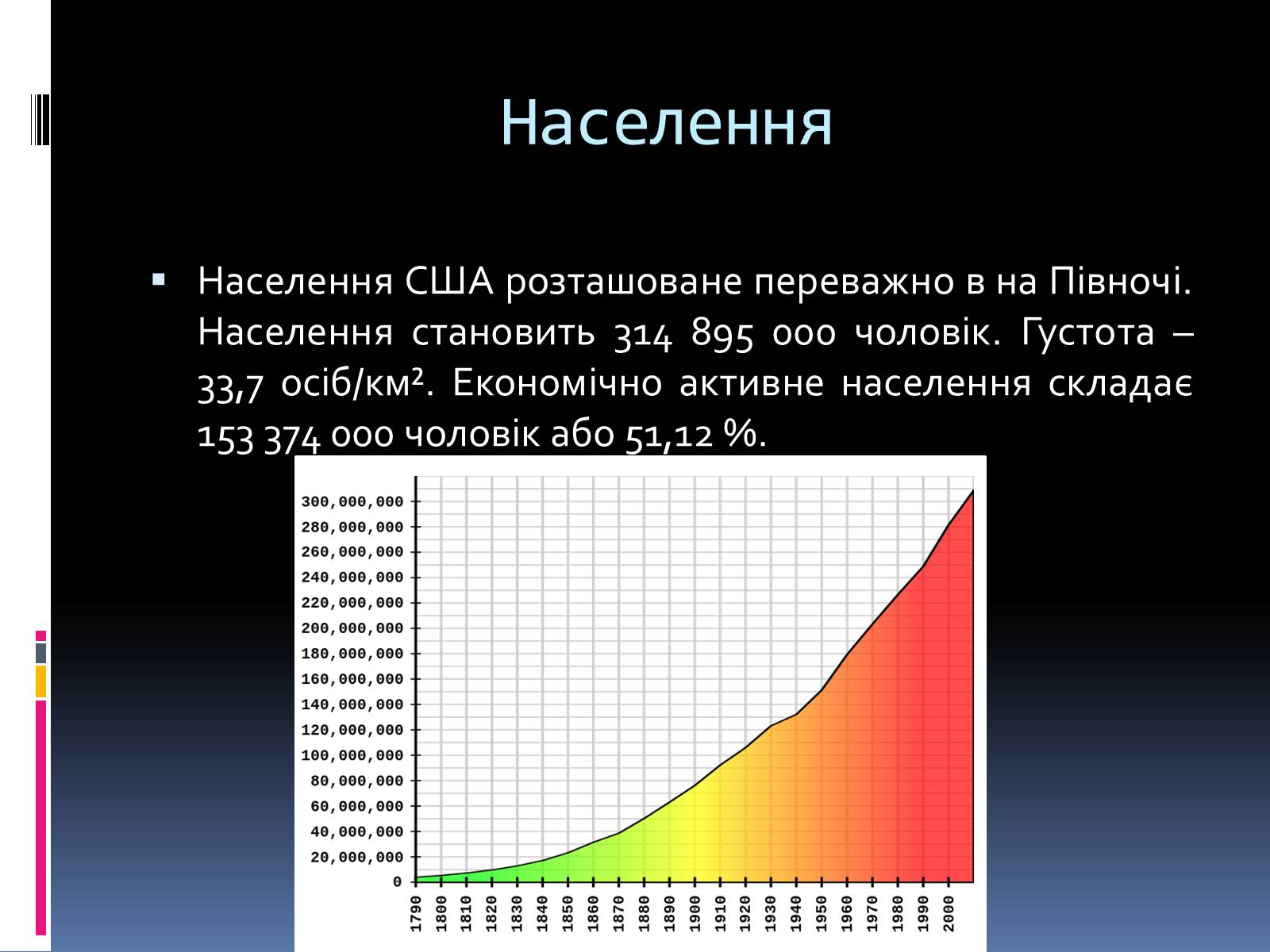 Населення

Населення США розташоване переважно в на Півночі. Населення становить 314 895 000 чоловік. Густота – 33,7 осіб/км². Економічно активне населення складає 153 374 000 чоловік або 51,12 %.

300,000,000
280,000,000
260,000,000
240,000,000
220,000,000
200,000,000
180,000,000
160,000,000
140,000,000
120,000,000
100,000,000
80,000,000
60,000,000
40,000,000
20,000,000
0

1790 1800 1810 1820 1830 1840 1850 1860 1870 1880 1890 1900 1910 1920 1930 1940 1950 1960 1970 1980 1990 2000